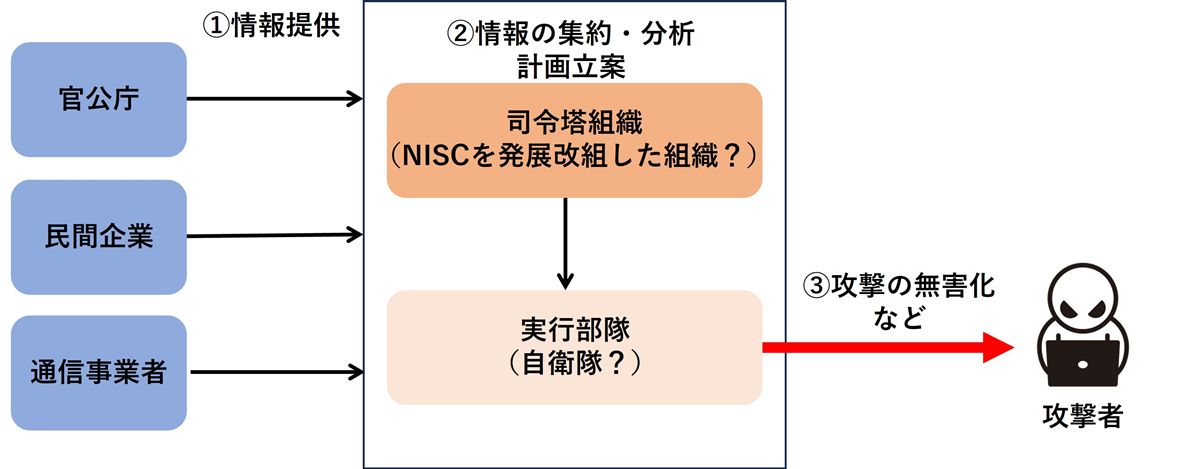 ①情報提供

官公庁

民間企業

通信事業者

②情報の集約・分析
計画立案

司令塔組織
（NISCを発展改組した組織？）

実行部隊
（自衛隊？）

③攻撃の無害化
など

攻撃者